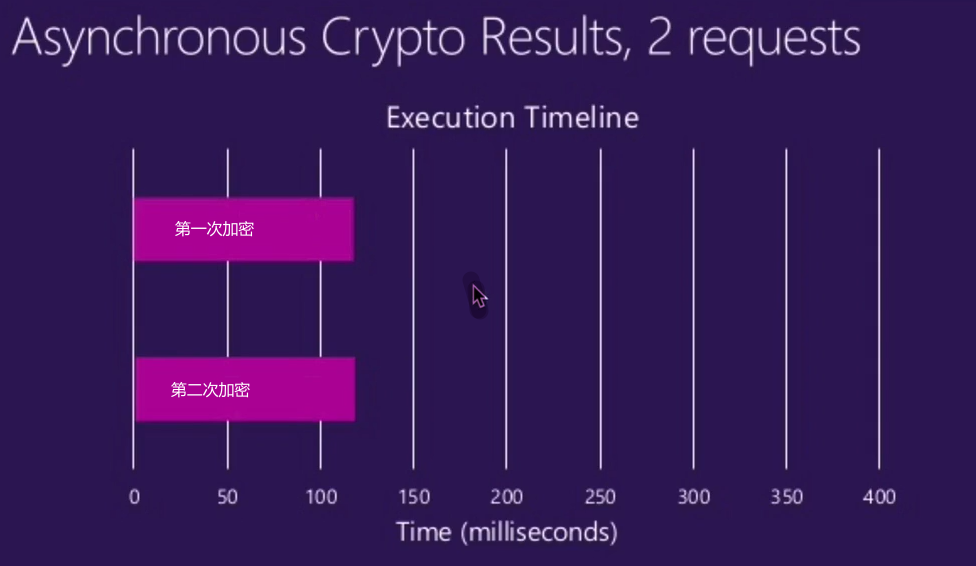 Asynchronous Crypto Results, 2 requests

Execution Timeline

第一次加密

第二次加密

0 50 100 150 200 250 300 350 400

Time (milliseconds)